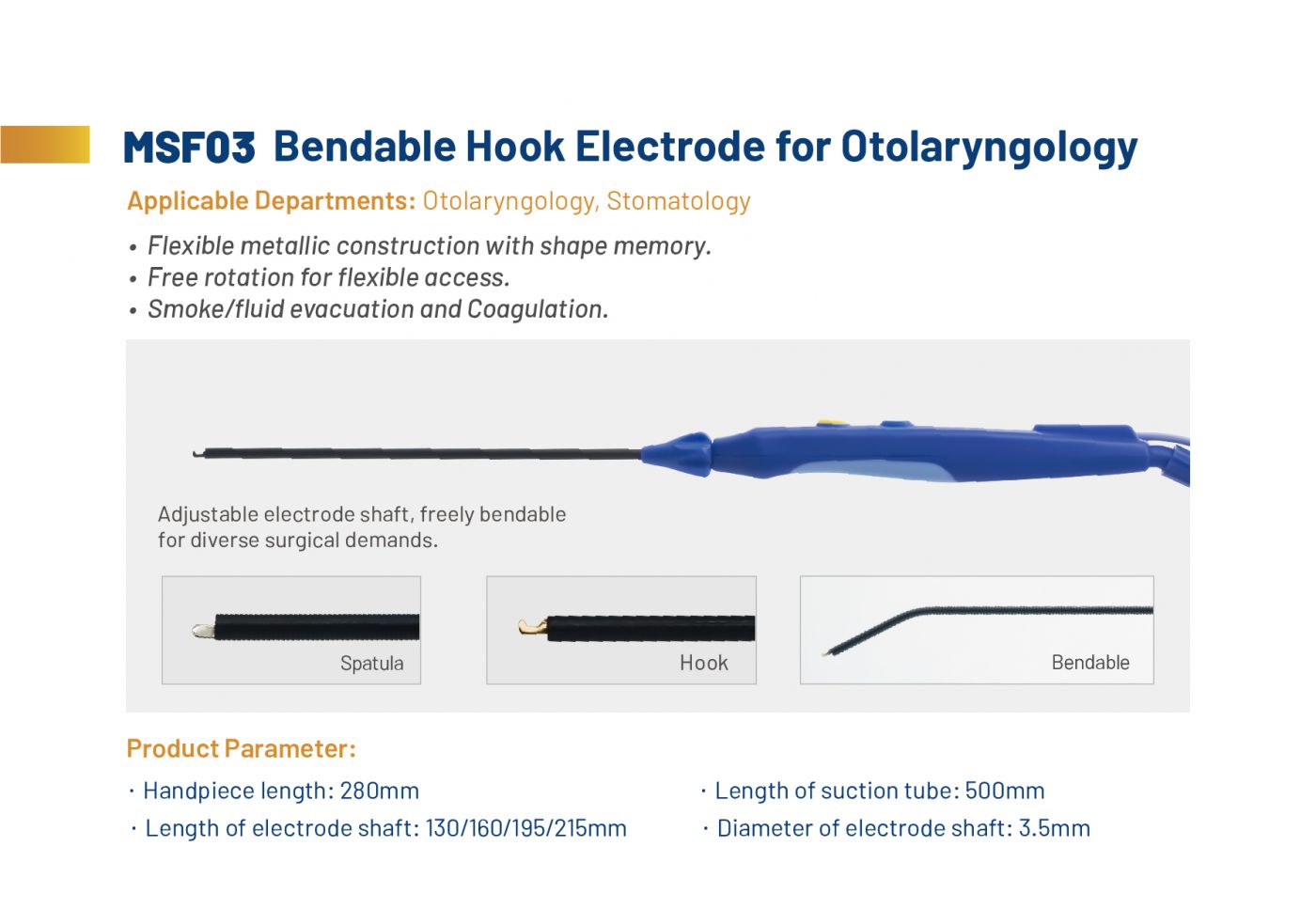 MSF03 Bendable Hook Electrode for Otolaryngology

Applicable Departments: Otolaryngology, Stomatology

• Flexible metallic construction with shape memory.
• Free rotation for flexible access.
• Smoke/fluid evacuation and Coagulation.

Adjustable electrode shaft, freely bendable for diverse surgical demands.

Spatula

Hook

Bendable

Product Parameter:

· Handpiece length: 280mm

· Length of electrode shaft: 130/160/195/215mm

· Length of suction tube: 500mm

· Diameter of electrode shaft: 3.5mm